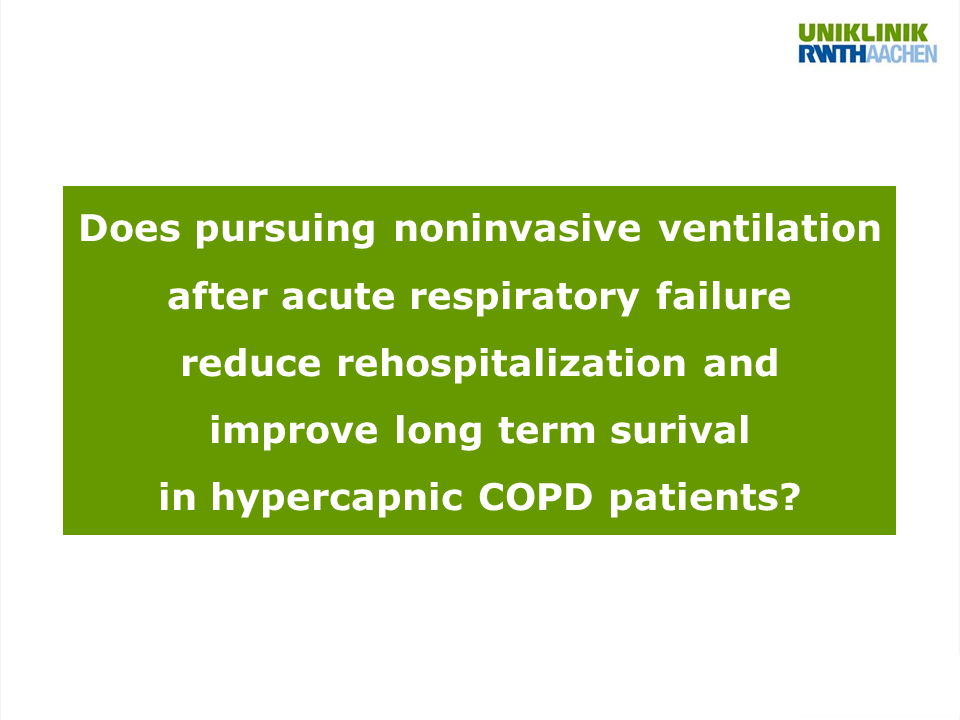 UNIKLINIK
RWTHAACHEN

Does pursuing noninvasive ventilation after acute respiratory failure reduce rehospitalization and improve long term surival in hypercapnic COPD patients?